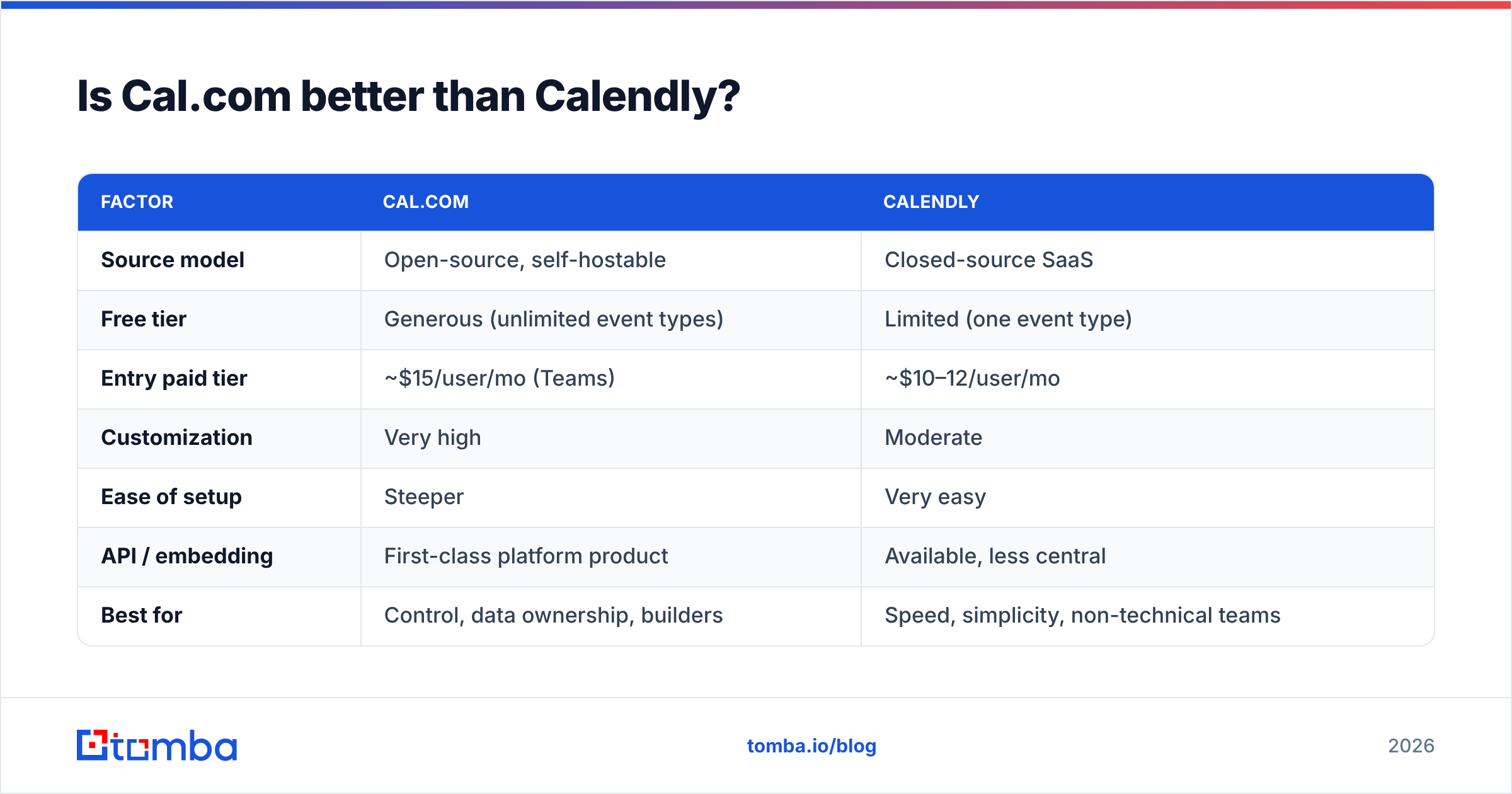 Is Cal.com better than Calendly?

| FACTOR | CAL.COM | CALENDLY |
|---|---|---|
| Source model | Open-source, self-hostable | Closed-source SaaS |
| Free tier | Generous (unlimited event types) | Limited (one event type) |
| Entry paid tier | ~\$15/user/mo (Teams) | ~\$10–12/user/mo |
| Customization | Very high | Moderate |
| Ease of setup | Steeper | Very easy |
| API / embedding | First-class platform product | Available, less central |
| Best for | Control, data ownership, builders | Speed, simplicity, non-technical teams |

tomba

tomba.io/blog

2026